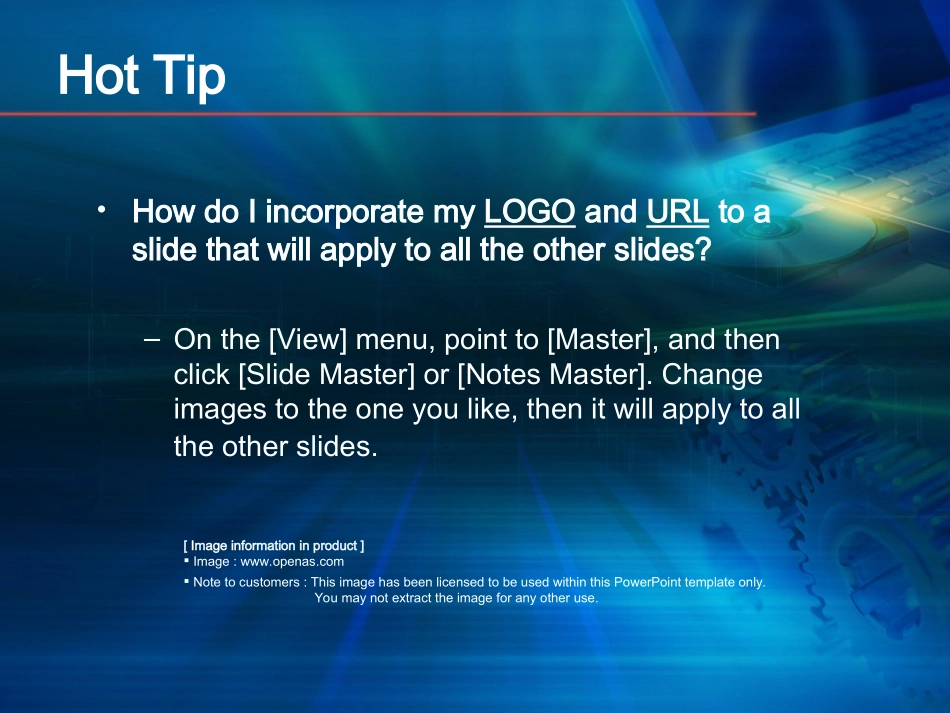 Hot Tip

• How do I incorporate my LOGO and URL to a slide that will apply to all the other slides?

– On the [View] menu, point to [Master], and then click [Slide Master] or [Notes Master]. Change images to the one you like, then it will apply to all the other slides.

[ Image information in product ]
▪ Image : www.openas.com
▪ Note to customers : This image has been licensed to be used within this PowerPoint template only. You may not extract the image for any other use.